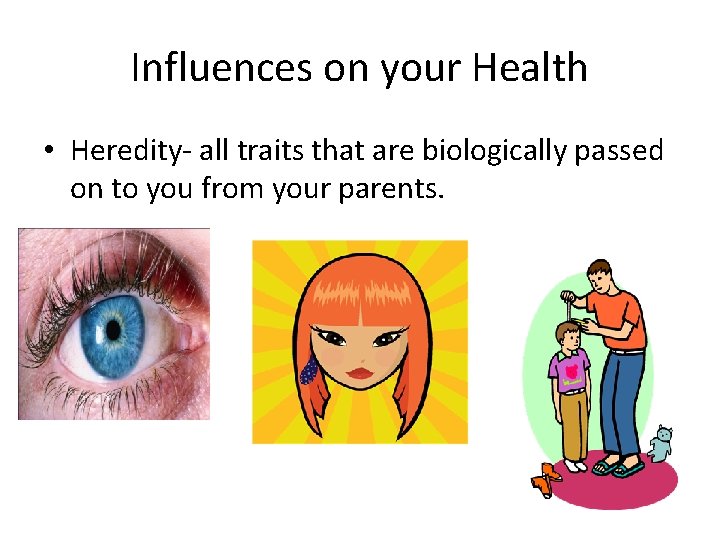 Influences on your Health

• Heredity- all traits that are biologically passed on to you from your parents.